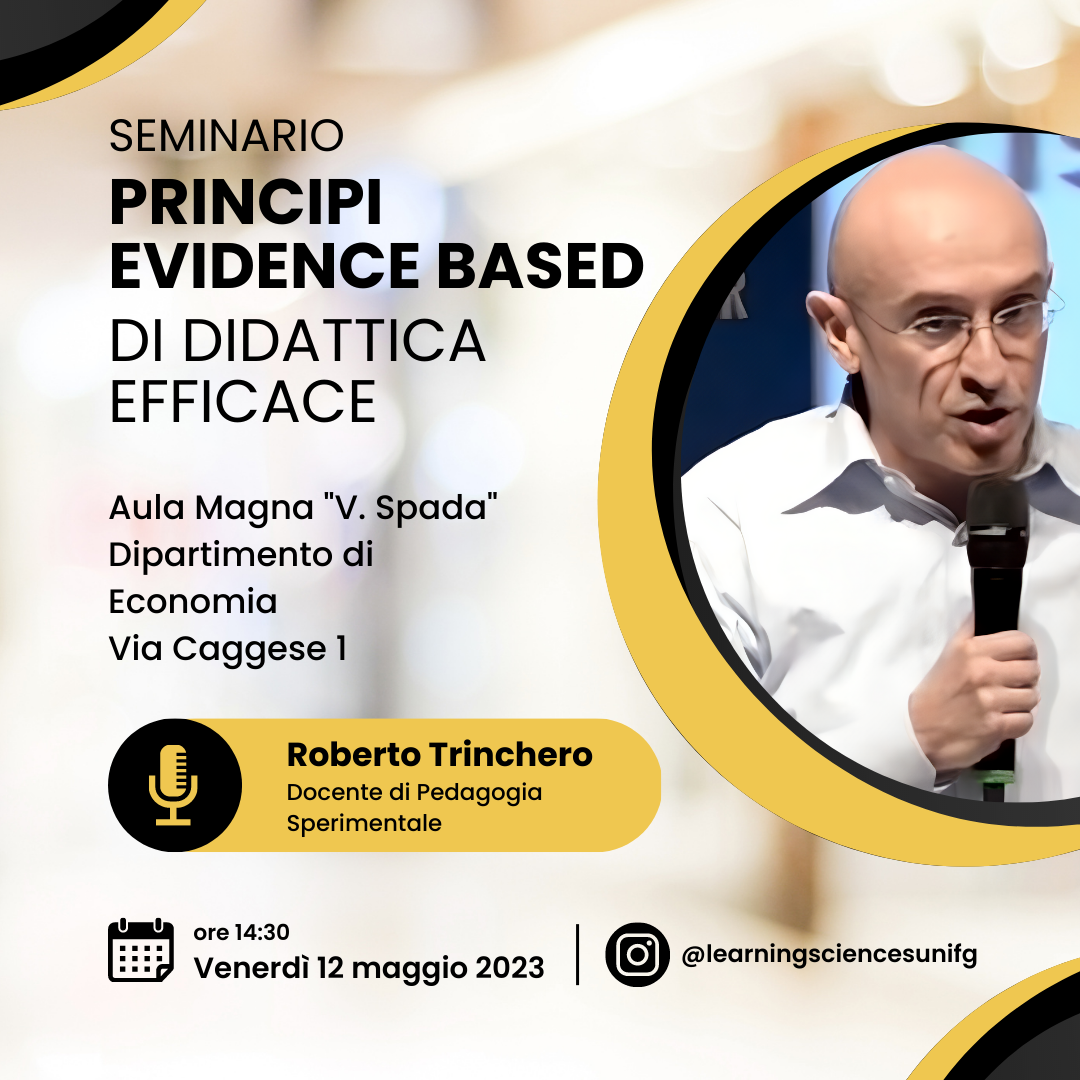 SEMINARIO
PRINCIPI EVIDENCE BASED
DI DIDATTICA EFFICACE

Aula Magna "V. Spada"
Dipartimento di Economia
Via Caggese 1

Roberto Trinchero
Docente di Pedagogia Sperimentale

ore 14:30
Venerdì 12 maggio 2023

@learningsciencesunifg